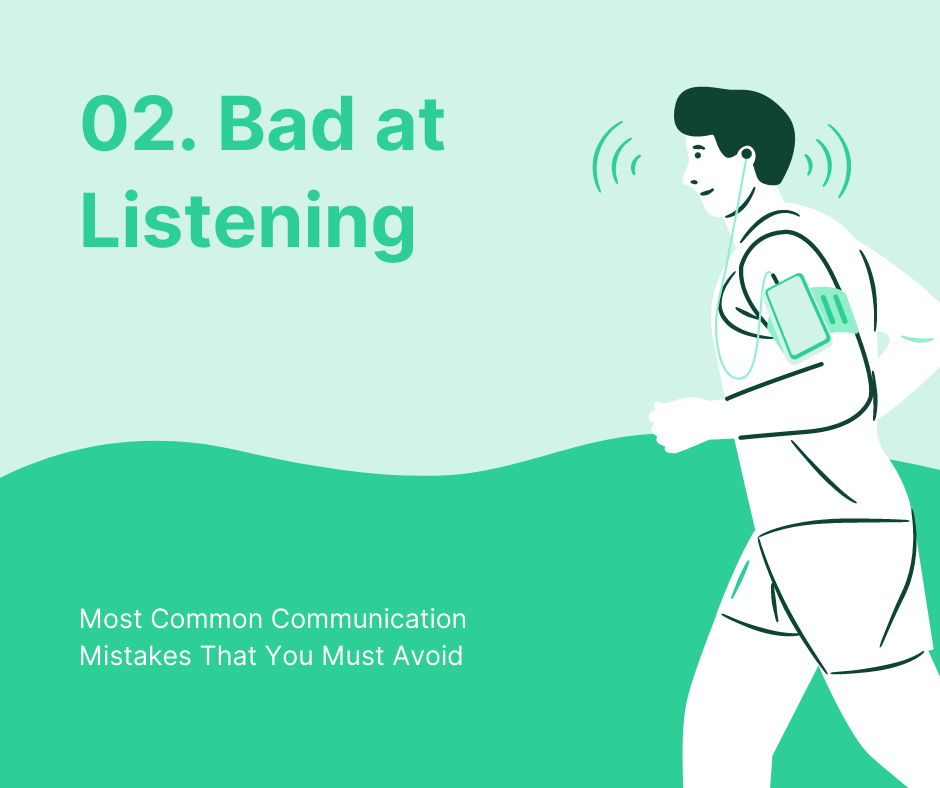 02. Bad at Listening

Most Common Communication Mistakes That You Must Avoid